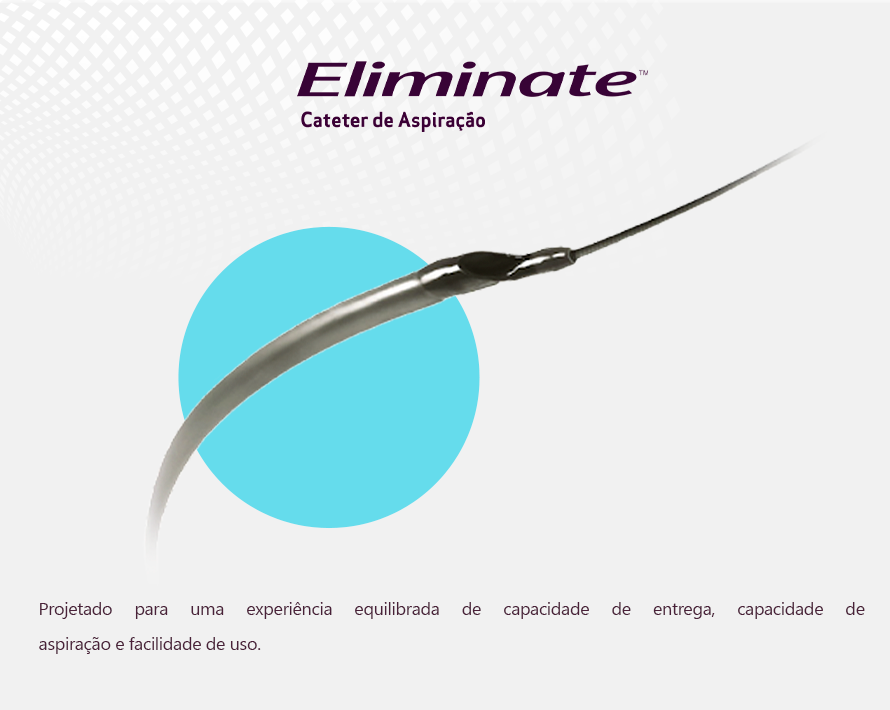 Eliminate™
Cateter de Aspiração

Projetado para uma experiência equilibrada de capacidade de entrega, capacidade de aspiração e facilidade de uso.